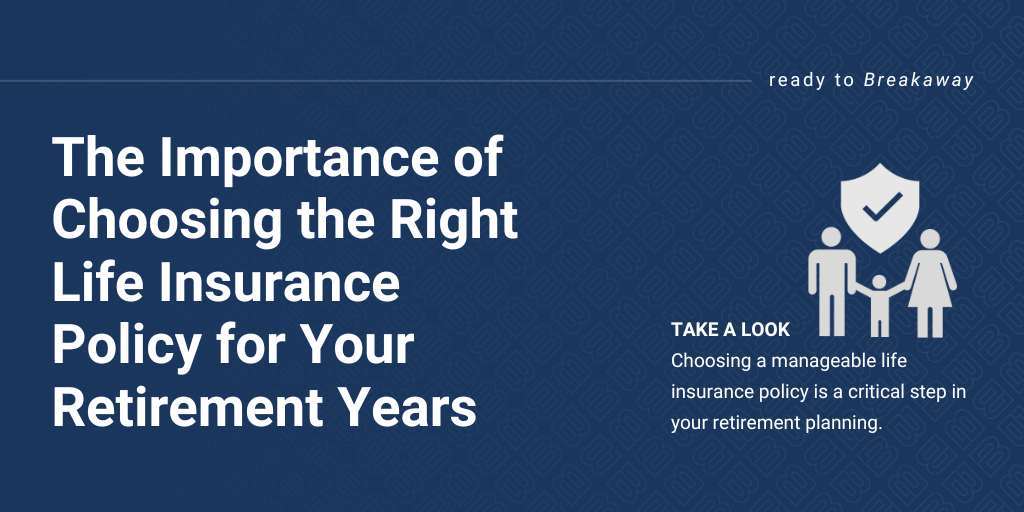 ready to Breakaway

The Importance of Choosing the Right Life Insurance Policy for Your Retirement Years

TAKE A LOOK
Choosing a manageable life insurance policy is a critical step in your retirement planning.